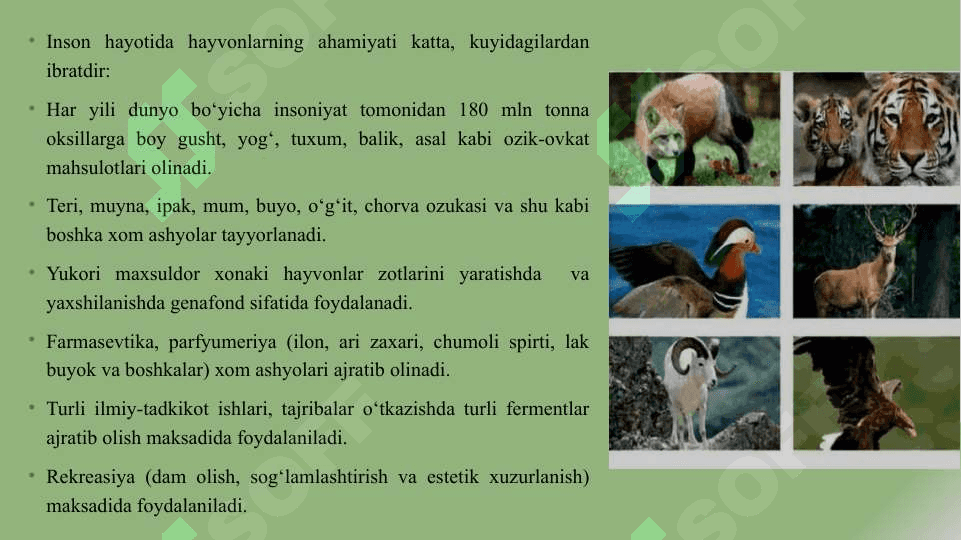 • Inson hayotida hayvonlarning ahamiyati katta, kuyidagilardan ibratdir:

• Har yili dunyo bo‘yicha insoniyat tomonidan 180 mln tonna oksillarga boy gusht, yog‘, tuxum, balik, asal kabi ozik-ovkat mahsulotlari olinadi.

• Teri, muyna, ipak, mum, buyo, o‘g‘it, chorva ozukasi va shu kabi boshka xom ashyolar tayyorlanadi.

• Yukori maxsuldor xonaki hayvonlar zotlarini yaratishda va yaxshilanishda genafond sifatida foydalanadi.

• Farmasevtika, parfyumeriya (ilon, ari zaxari, chumoli spirti, lak buyok va boshkalar) xom ashyolari ajratib olinadi.

• Turli ilmiy-tadkikot ishlari, tajribalar o‘tkazishda turli fermentlar ajratib olish maksadida foydalaniladi.

• Rekreasiya (dam olish, sog‘lamlashtirish va estetik xuzurlanish) maksadida foydalaniladi.